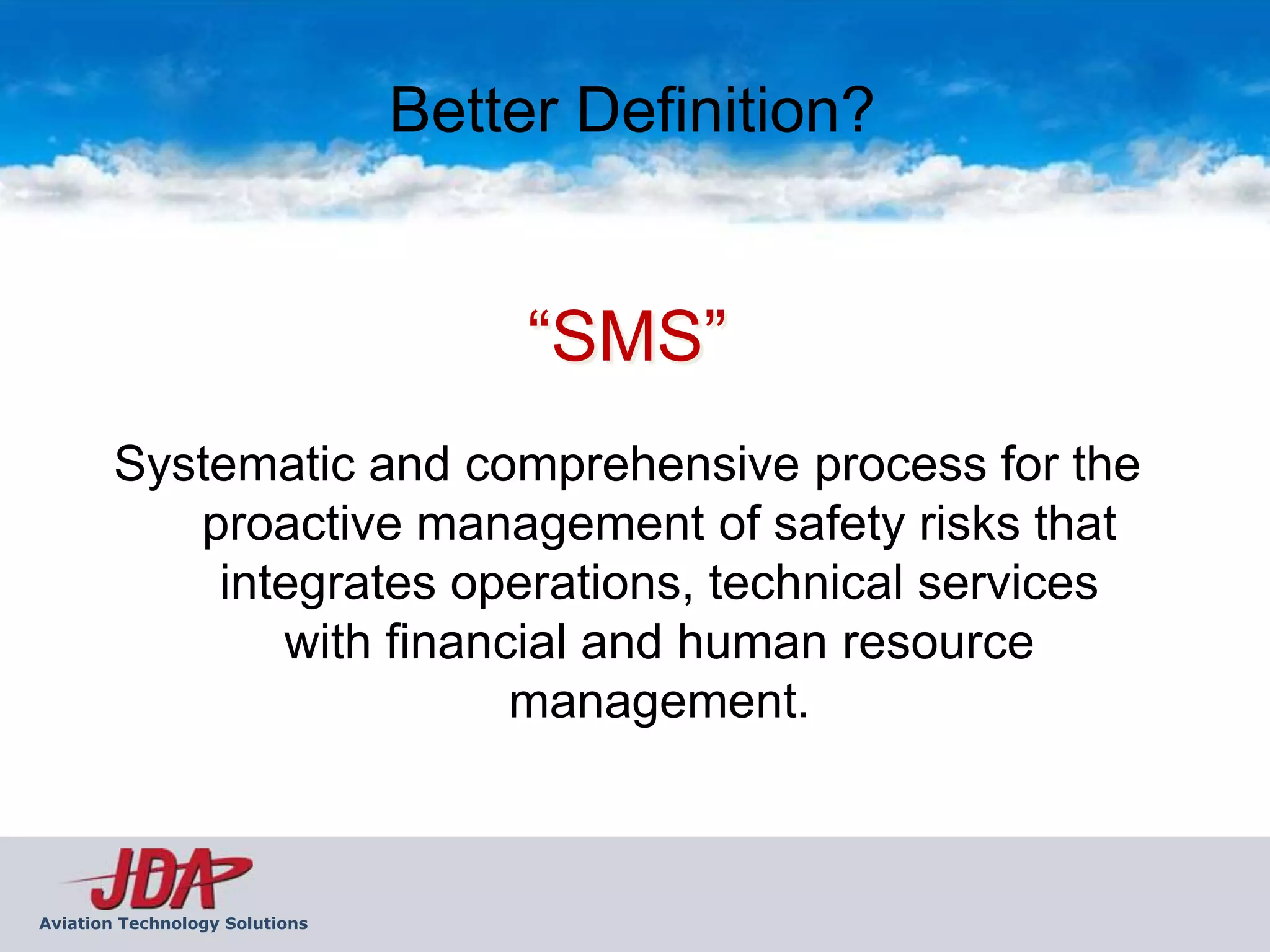 Better Definition?

“SMS”

Systematic and comprehensive process for the proactive management of safety risks that integrates operations, technical services with financial and human resource management.

JDA
Aviation Technology Solutions